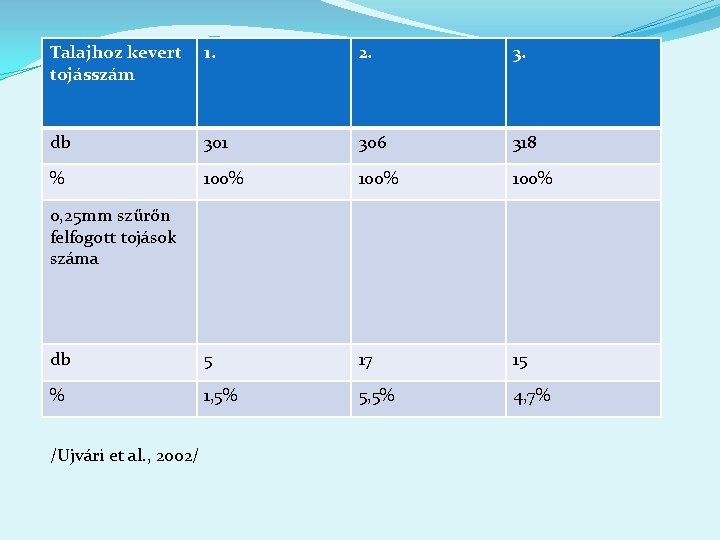 | Talajhoz kevert tojásszám | 1. | 2. | 3. |
|---|---|---|---|
| db | 301 | 306 | 318 |
| % | 100% | 100% | 100% |
| 0,25mm szűrőn felfogott tojások száma | | | |
| db | 5 | 17 | 15 |
| % | 1,5% | 5,5% | 4,7% |

/Ujvári et al., 2002/